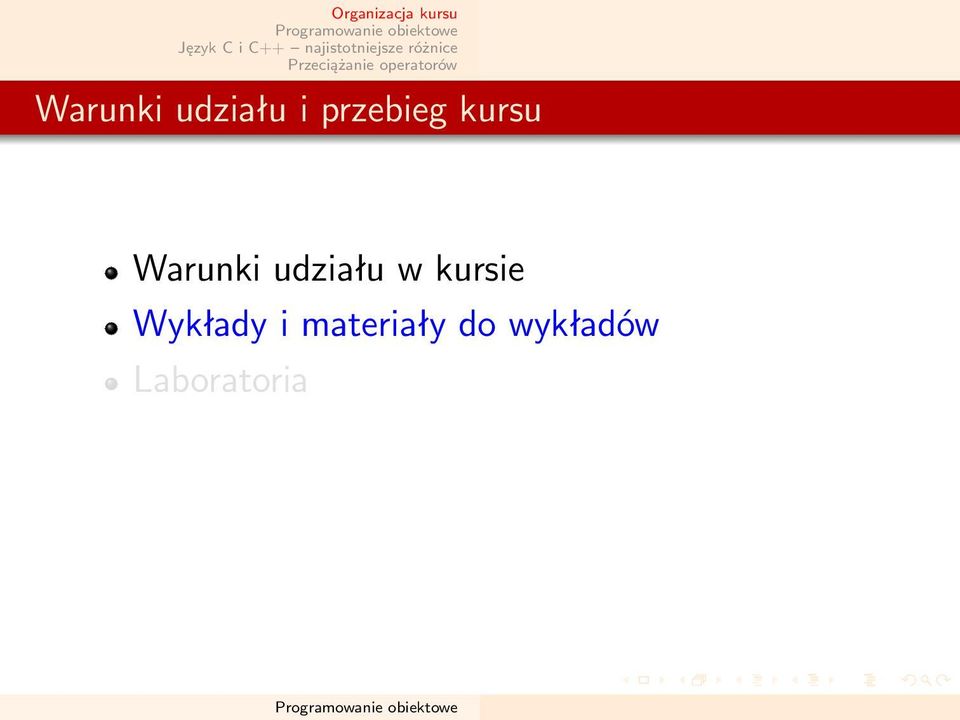 Organizacja kursu
Programowanie obiektowe
Język C i C++ – najistotniejsze różnice
Przeciążanie operatorów

Warunki udziału i przebieg kursu

- Warunki udziału w kursie
- Wykłady i materiały do wykładów
- Laboratoria

Programowanie obiektowe